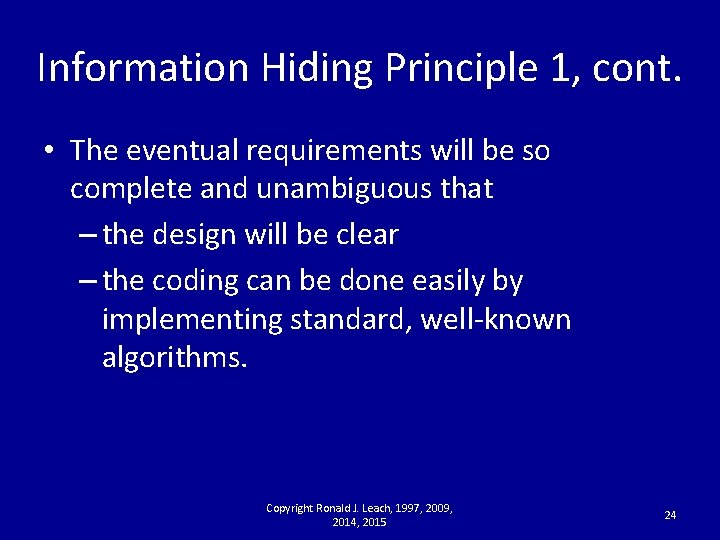 Information Hiding Principle 1, cont.

• The eventual requirements will be so complete and unambiguous that

– the design will be clear

– the coding can be done easily by implementing standard, well-known algorithms.

Copyright Ronald J. Leach, 1997, 2009, 2014, 2015

24